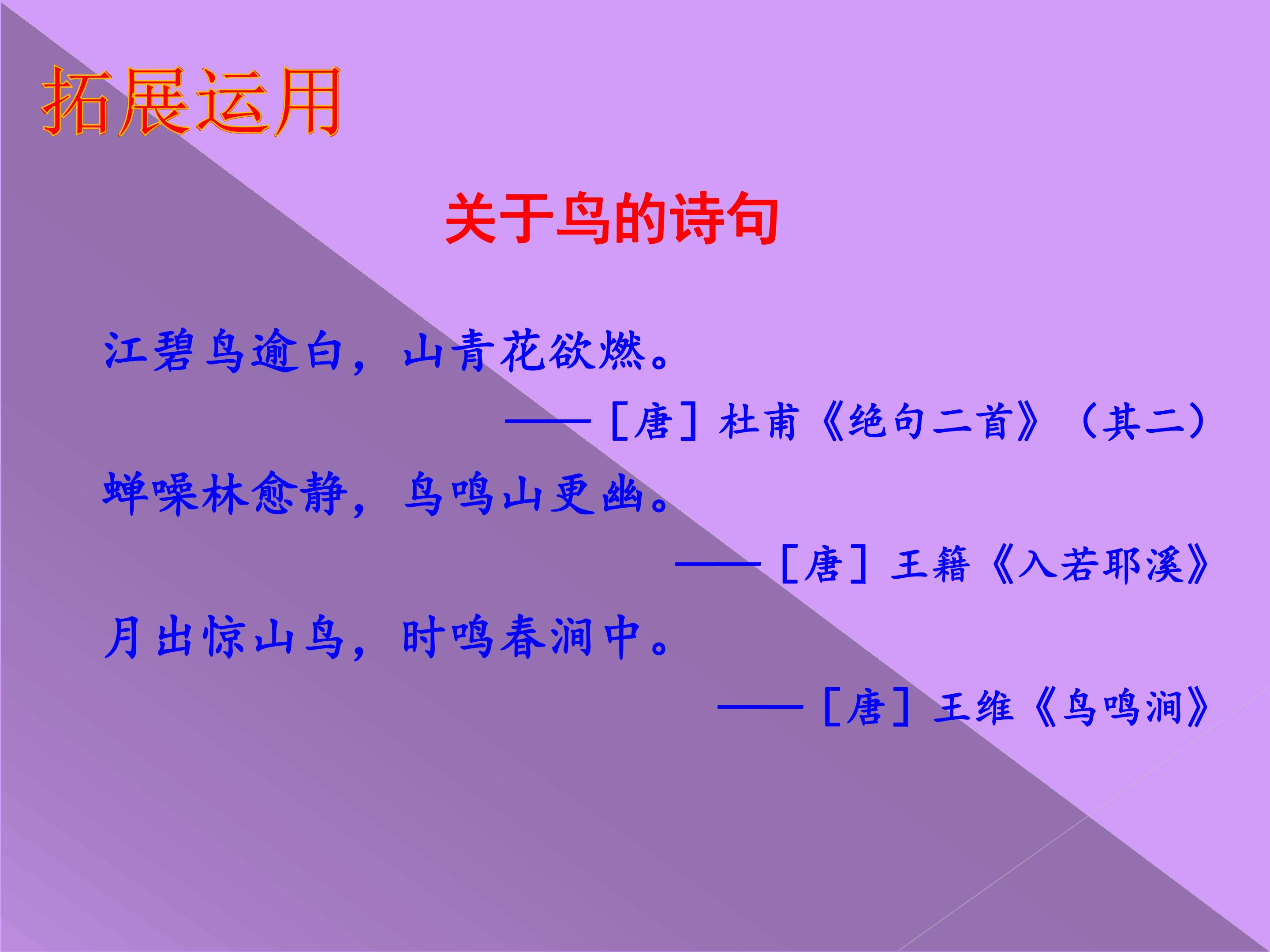 拓展运用

关于鸟的诗句

江碧鸟逾白，山青花欲燃。

——［唐］杜甫《绝句二首》（其二）

蝉噪林愈静，鸟鸣山更幽。

——［唐］王籍《入若耶溪》

月出惊山鸟，时鸣春涧中。

——［唐］王维《鸟鸣涧》